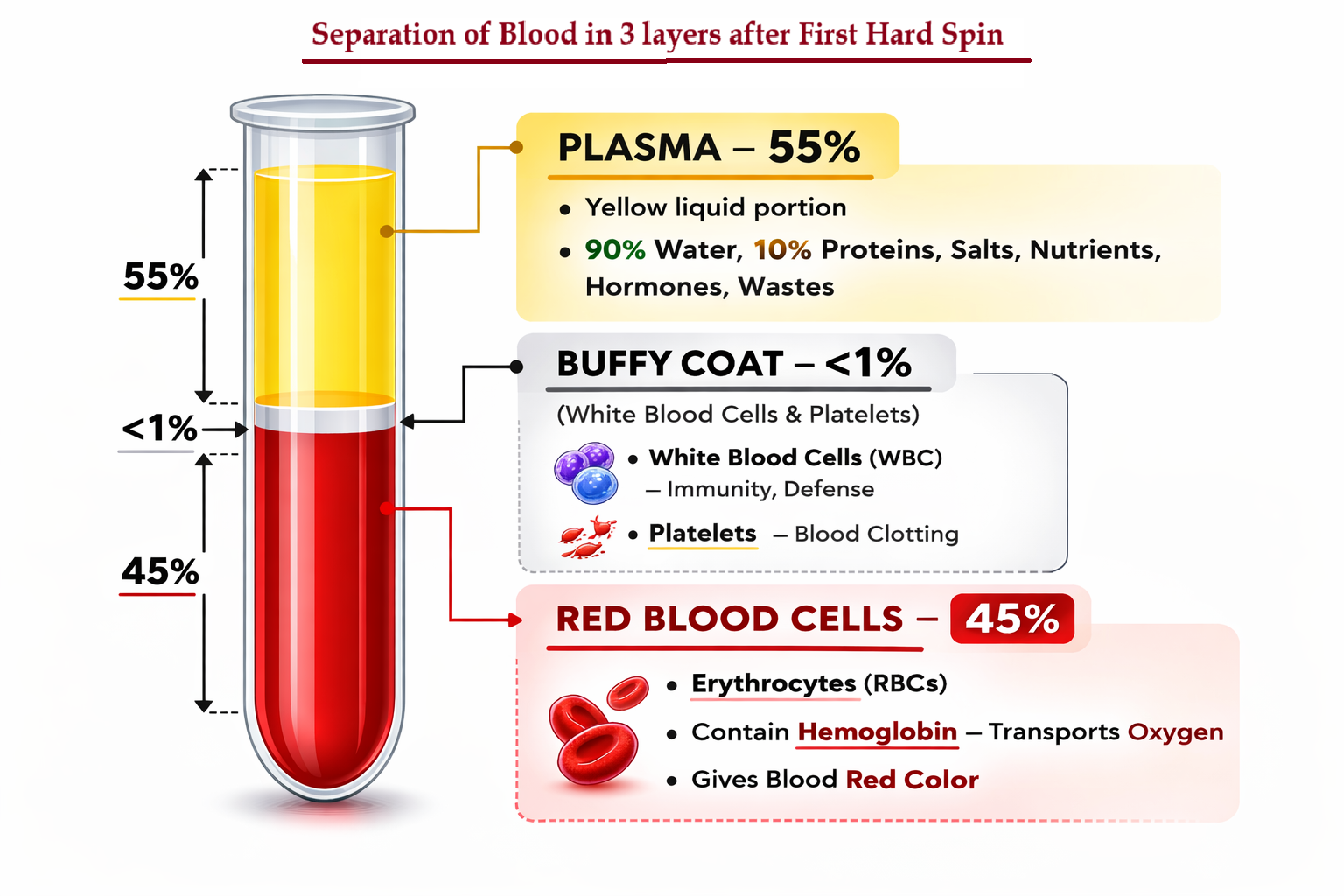 Separation of Blood in 3 layers after First Hard Spin

55%

<1%

45%

PLASMA – 55%

• Yellow liquid portion
• 90% Water, 10% Proteins, Salts, Nutrients, Hormones, Wastes

BUFFY COAT – <1%

(White Blood Cells & Platelets)

• White Blood Cells (WBC) – Immunity, Defense
• Platelets – Blood Clotting

RED BLOOD CELLS – 45%

• Erythrocytes (RBCs)
• Contain Hemoglobin – Transports Oxygen
• Gives Blood Red Color